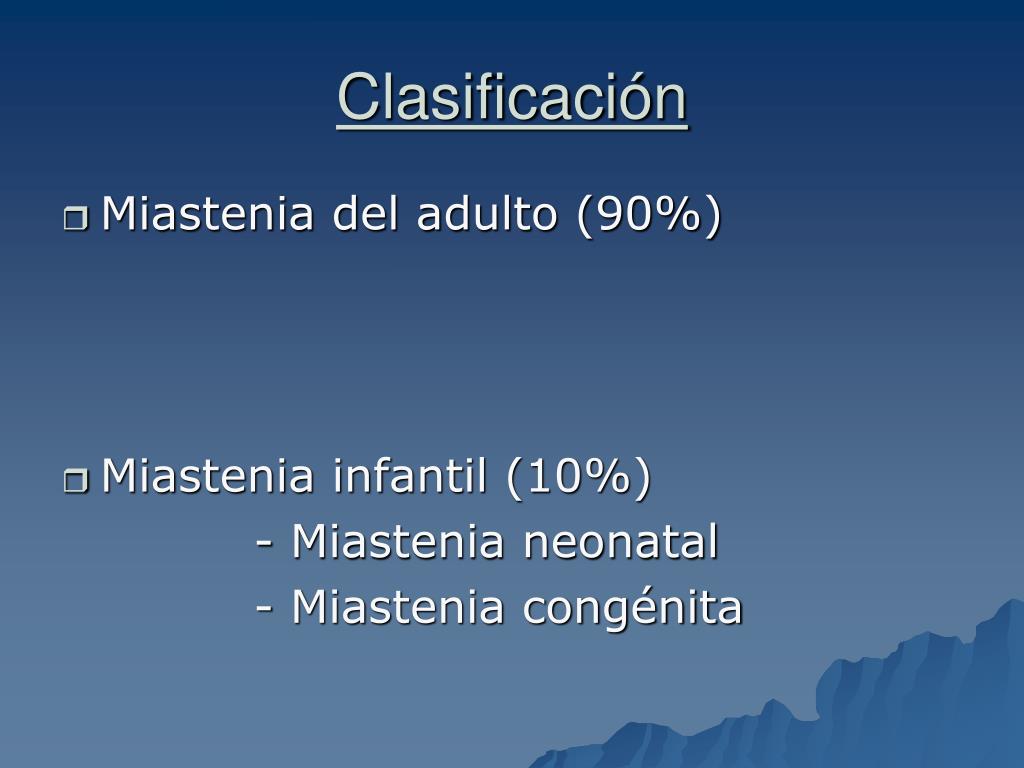 Clasificación

Miastenia del adulto (90%)

Miastenia infantil (10%)
- Miastenia neonatal
- Miastenia congénita